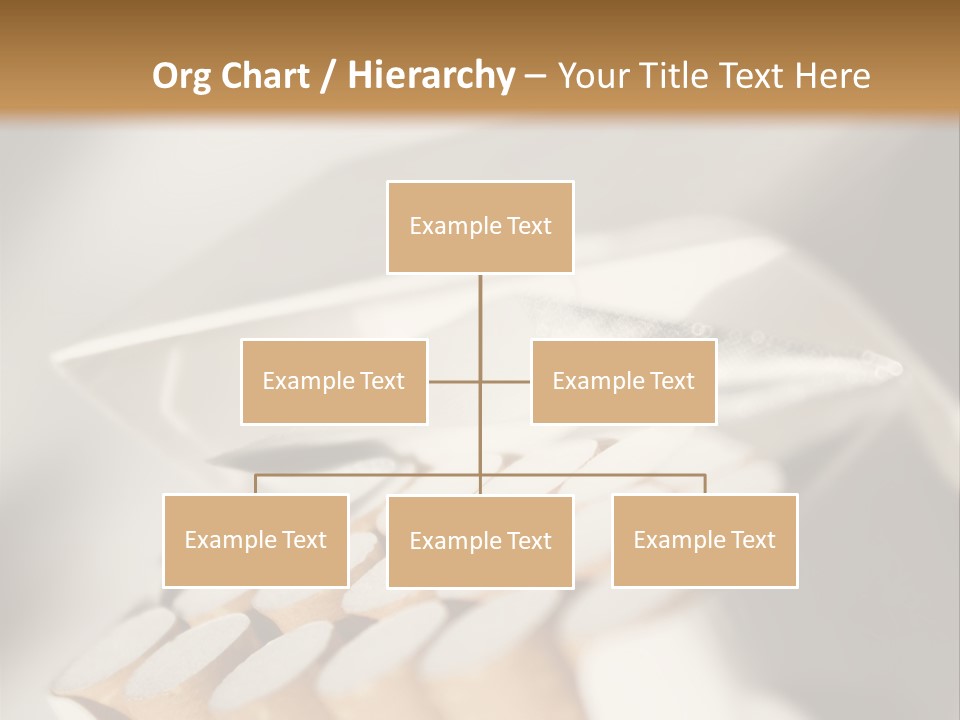 Org Chart / Hierarchy – Your Title Text Here

Example Text

Example Text

Example Text

Example Text

Example Text

Example Text